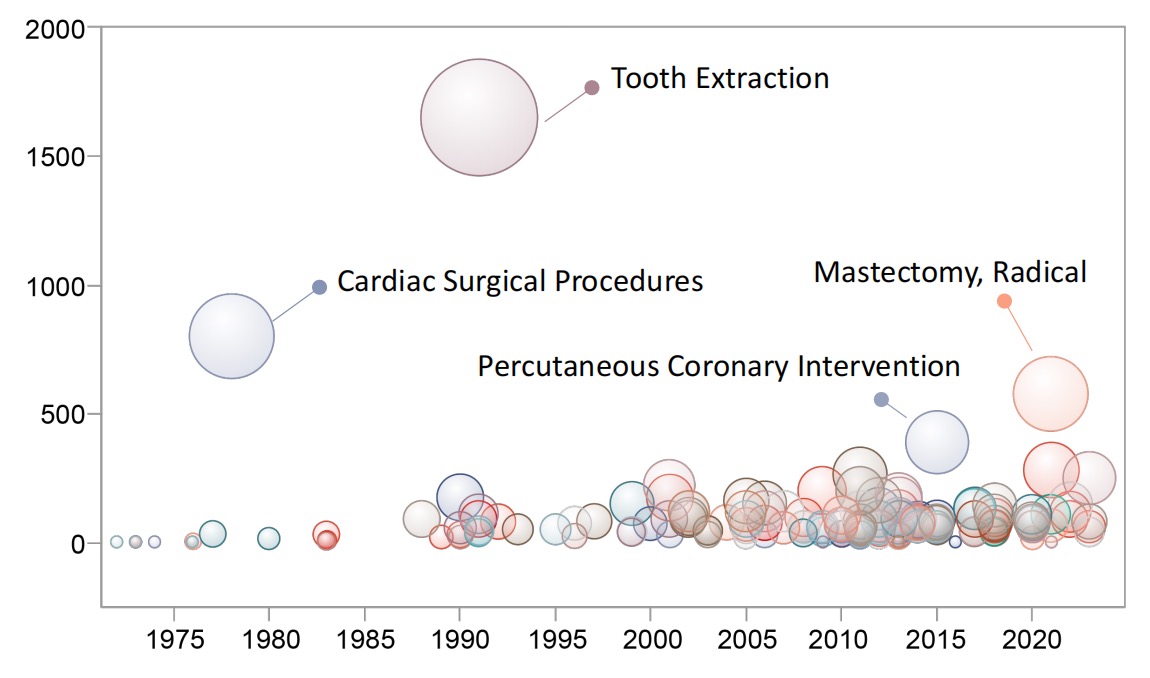 2000
1500
1000
500
0

Tooth Extraction

Cardiac Surgical Procedures

Mastectomy, Radical

Percutaneous Coronary Intervention

1975 1980 1985 1990 1995 2000 2005 2010 2015 2020